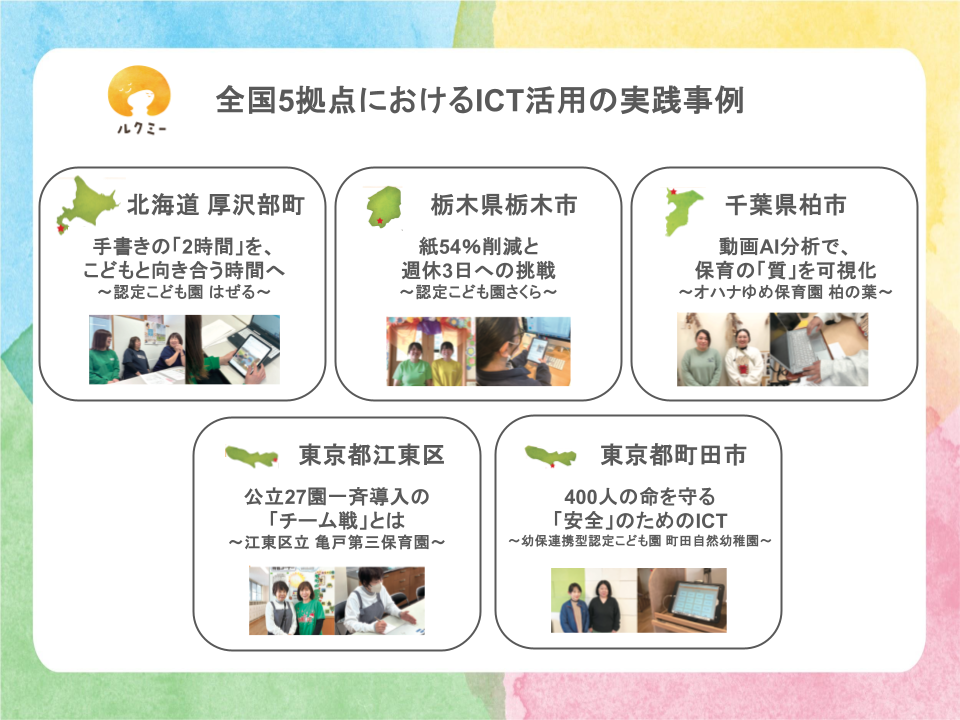 ルクミー

全国5拠点におけるICT活用の実践事例

北海道 厚沢部町

手書きの「2時間」を、こどもと向き合う時間へ
～認定こども園 はぜる～

栃木県栃木市

紙54%削減と週休3日への挑戦
～認定こども園さくら～

千葉県柏市

動画AI分析で、保育の「質」を可視化
～オハナゆめ保育園 柏の葉～

東京都江東区

公立27園一斉導入の「チーム戦」とは
～江東区立 亀戸第三保育園～

東京都町田市

400人の命を守る「安全」のためのICT
～幼保連携型認定こども園 町田自然幼稚園～